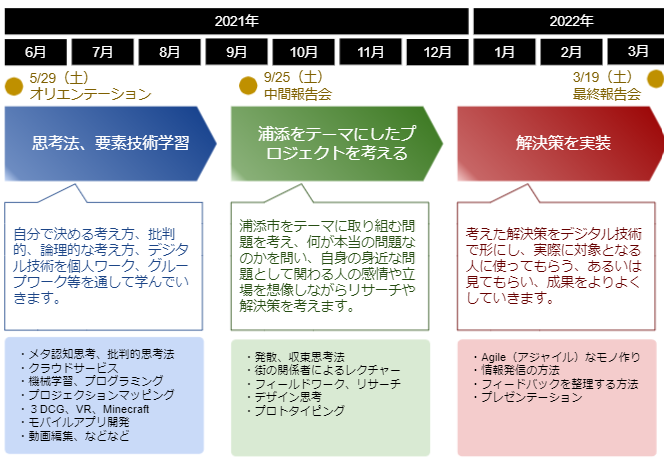 2021年

2022年

6月 7月 8月 9月 10月 11月 12月 1月 2月 3月

5/29（土）
オリエンテーション

9/25（土）
中間報告会

3/19（土）
最終報告会

思考法、要素技術学習

浦添をテーマにしたプロジェクトを考える

解決策を実装

自分で決める考え方、批判的、論理的な考え方、デジタル技術を個人ワーク、グループワーク等を通して学んでいきます。

浦添市をテーマに取り組む問題を考え、何が本当の問題なのかを問い、自身の身近な問題として関わる人の感情や立場を想像しながらリサーチや解決策を考えます。

考えた解決策をデジタル技術で形にし、実際に対象となる人に使ってもらう、あるいは見てもらい、成果をよりよくしていきます。

・メタ認知思考、批判的思考法
・クラウドサービス
・機械学習、プログラミング
・プロジェクションマッピング
・３DCG、VR、Minecraft
・モバイルアプリ開発
・動画編集、などなど

・発散、収束思考法
・街の関係者によるレクチャー
・フィールドワーク、リサーチ
・デザイン思考
・プロトタイピング

・Agile（アジャイル）なモノ作り
・情報発信の方法
・フィードバックを整理する方法
・プレゼンテーション